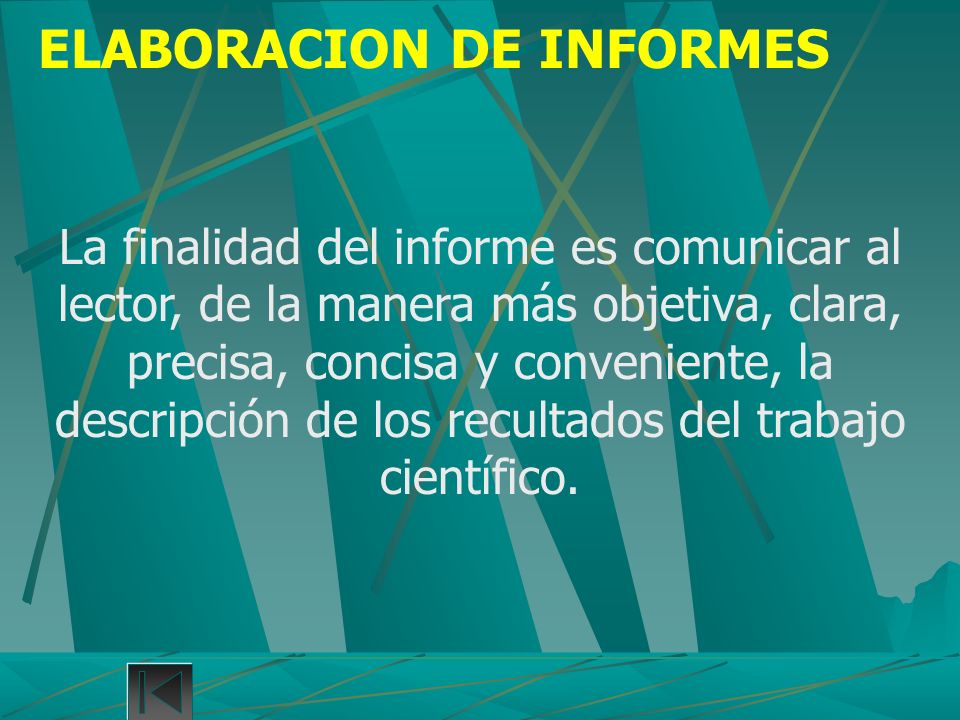 ELABORACION DE INFORMES

La finalidad del informe es comunicar al lector, de la manera más objetiva, clara, precisa, concisa y conveniente, la descripción de los recultados del trabajo científico.